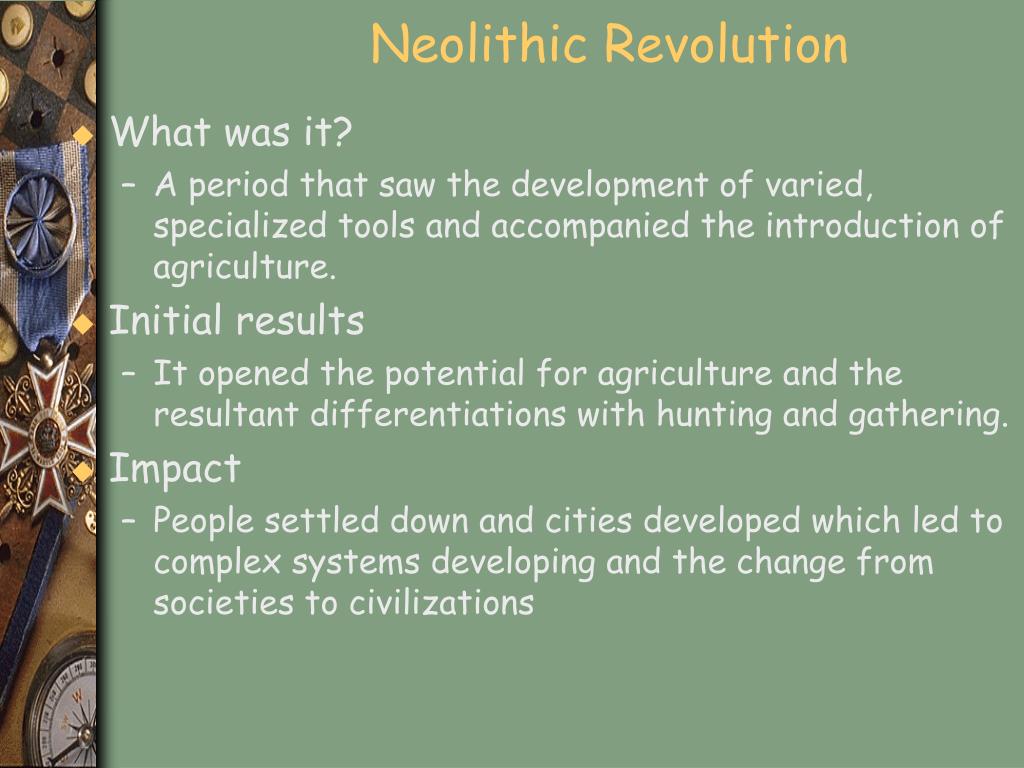 Neolithic Revolution

What was it?

– A period that saw the development of varied, specialized tools and accompanied the introduction of agriculture.

Initial results

– It opened the potential for agriculture and the resultant differentiations with hunting and gathering.

Impact

– People settled down and cities developed which led to complex systems developing and the change from societies to civilizations